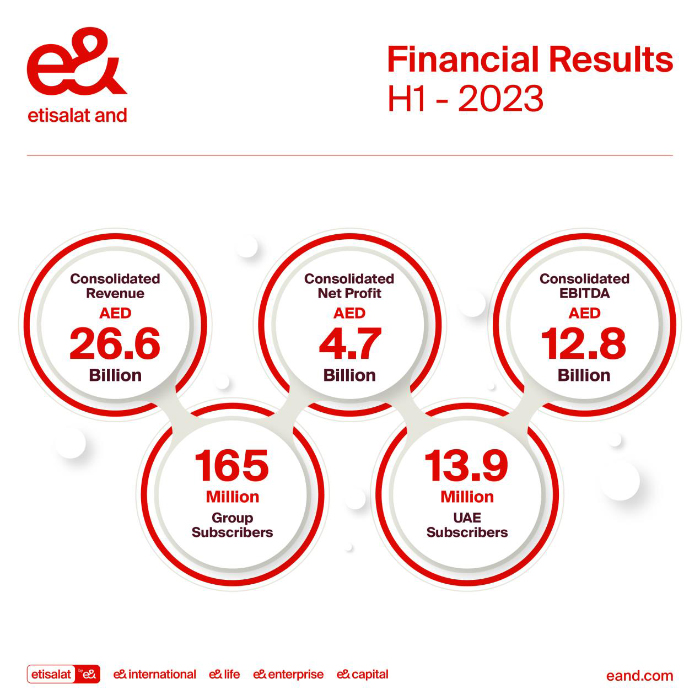 e&
etisalat and

Financial Results
H1 - 2023

Consolidated Revenue
AED
26.6
Billion

Consolidated Net Profit
AED
4.7
Billion

Consolidated EBITDA
AED
12.8
Billion

165
Million
Group Subscribers

13.9
Million
UAE Subscribers

etisalat by e&  e& international  e& life  e& enterprise  e& capital

eand.com